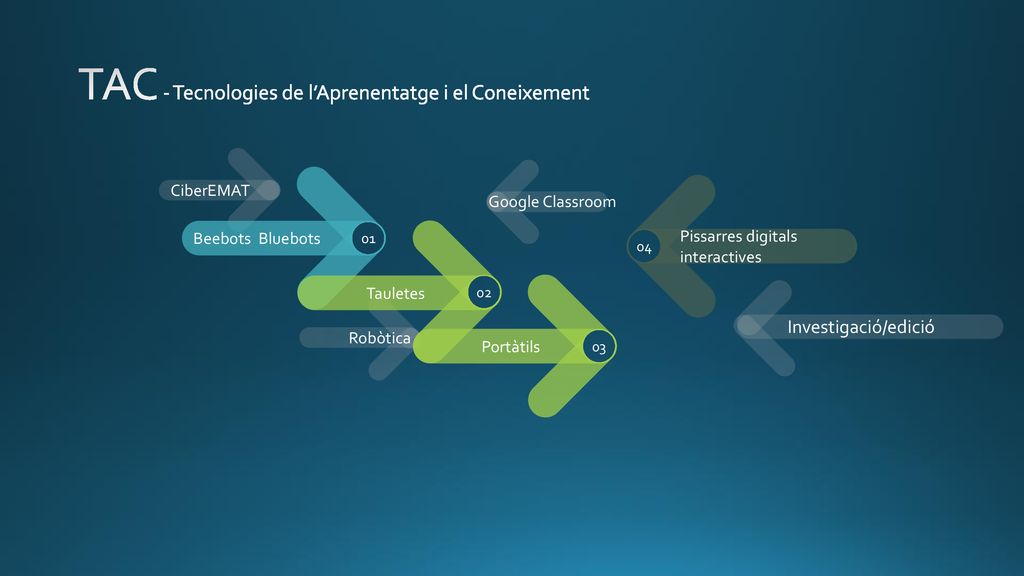 TAC - Tecnologies de l'Aprenentatge i el Coneixement

CiberEMAT

Beebots Bluebots 01

Tauletes 02

Robòtica

Portàtils 03

Google Classroom

04 Pissarres digitals interactives

Investigació/edició